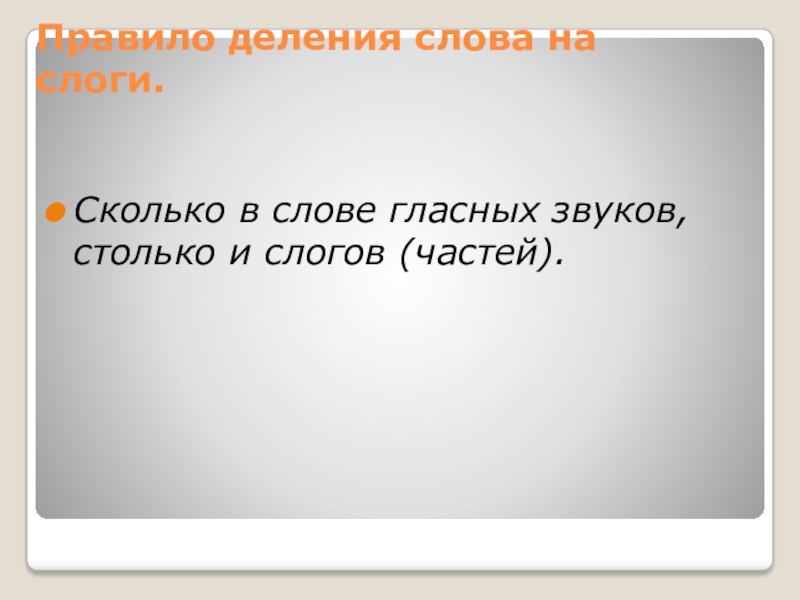 Правило деления слова на слоги.

Сколько в слове гласных звуков, столько и слогов (частей).